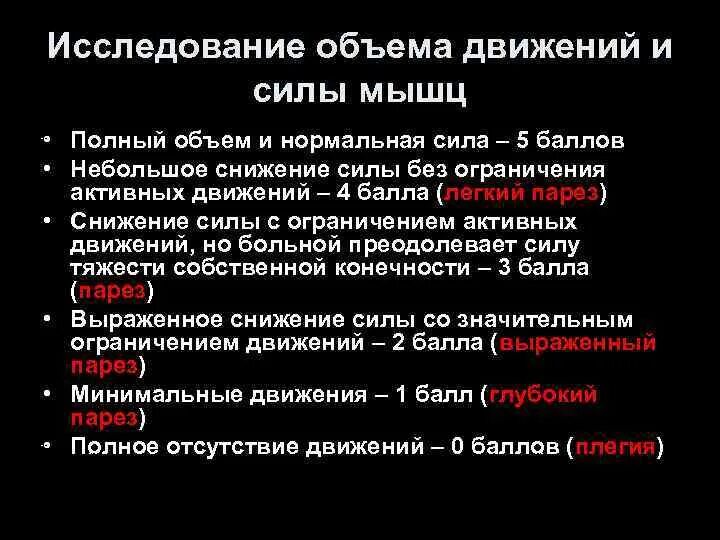 Исследование объема движений и силы мышц

• Полный объем и нормальная сила – 5 баллов
• Небольшое снижение силы без ограничения активных движений – 4 балла (легкий парез)
• Снижение силы с ограничением активных движений, но больной преодолевает силу тяжести собственной конечности – 3 балла (парез)
• Выраженное снижение силы со значительным ограничением движений – 2 балла (выраженный парез)
• Минимальные движения – 1 балл (глубокий парез)
• Полное отсутствие движений – 0 баллов (плегия)